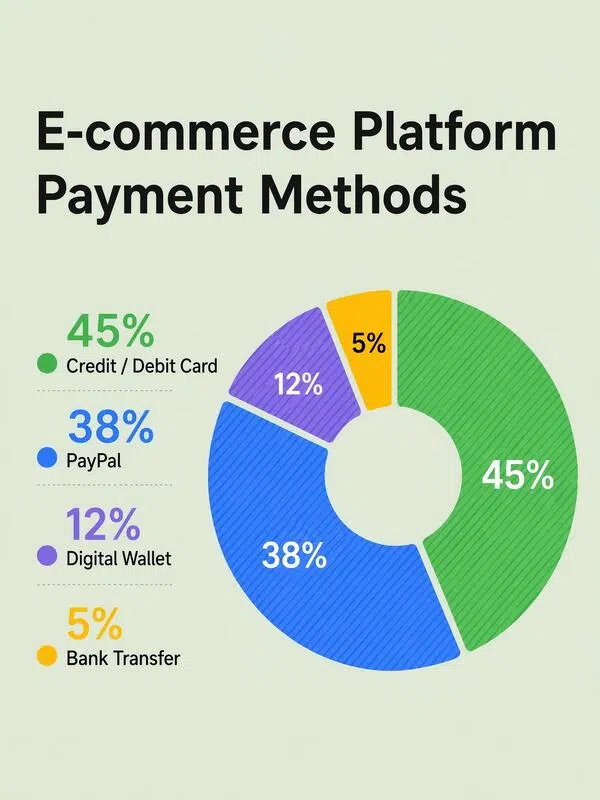 E-commerce Platform Payment Methods

45%
Credit / Debit Card

38%
PayPal

12%
Digital Wallet

5%
Bank Transfer

5%
12%
45%
38%